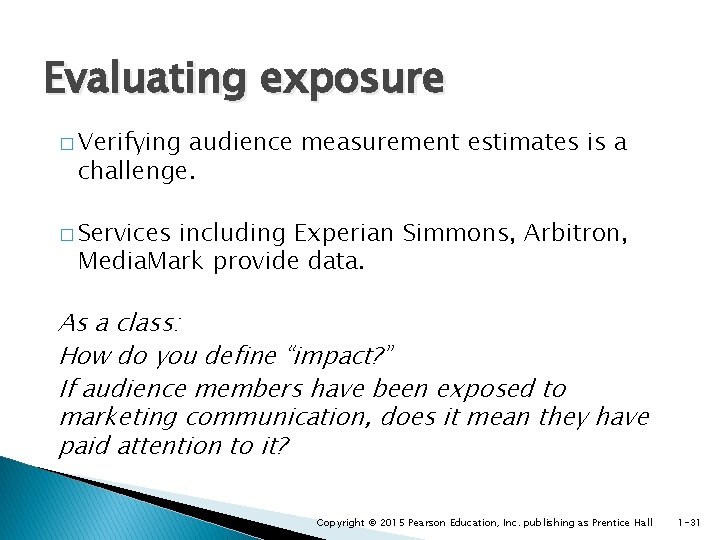 Evaluating exposure

□ Verifying audience measurement estimates is a challenge.

□ Services including Experian Simmons, Arbitron, MediaMark provide data.

As a class:
How do you define “impact?”
If audience members have been exposed to marketing communication, does it mean they have paid attention to it?

Copyright © 2015 Pearson Education, Inc. publishing as Prentice Hall 1-31